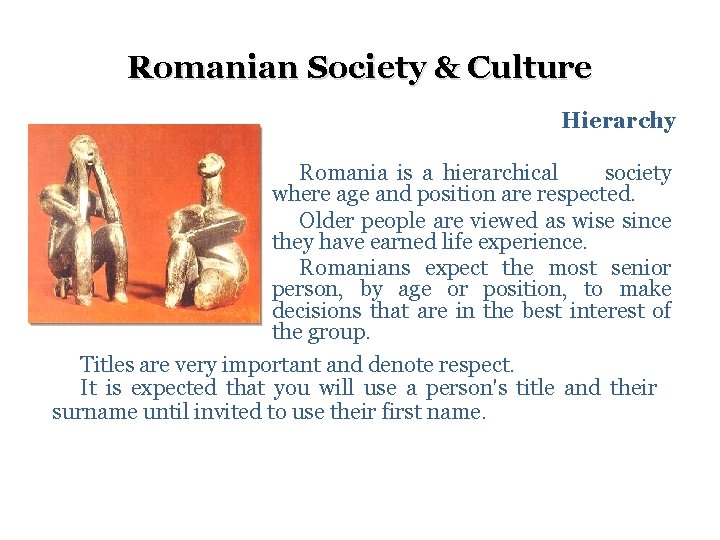 Romanian Society & Culture

Hierarchy

Romania is a hierarchical society where age and position are respected.

Older people are viewed as wise since they have earned life experience.

Romanians expect the most senior person, by age or position, to make decisions that are in the best interest of the group.

Titles are very important and denote respect.

It is expected that you will use a person's title and their surname until invited to use their first name.